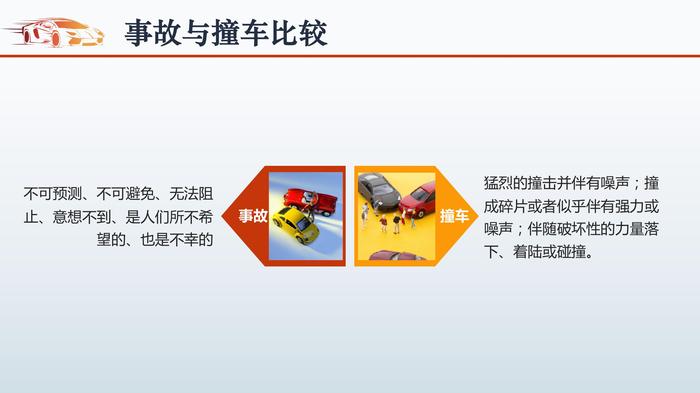 事故与撞车比较

不可预测、不可避免、无法阻止、意想不到、是人们所不希望的、也是不幸的

事故

撞车

猛烈的撞击并伴有噪声；撞成碎片或者似乎伴有强力或噪声；伴随破坏性的力量落下、着陆或碰撞。